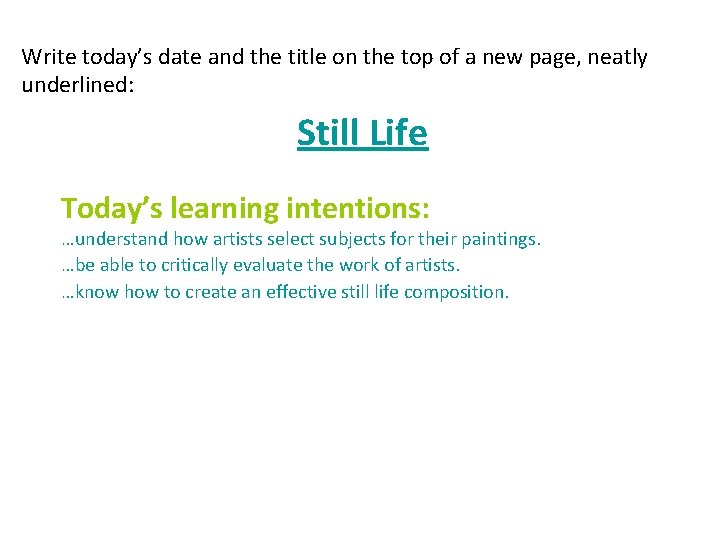 Write today's date and the title on the top of a new page, neatly underlined:

Still Life

Today's learning intentions:

…understand how artists select subjects for their paintings.

…be able to critically evaluate the work of artists.

…know how to create an effective still life composition.